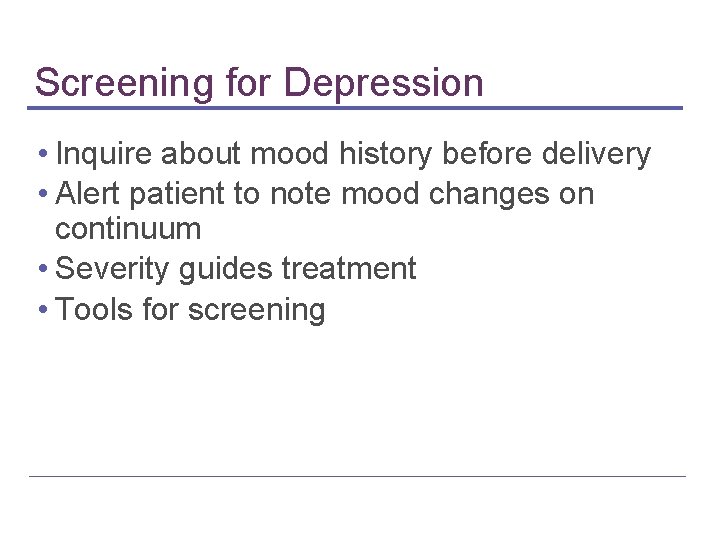 Screening for Depression

• Inquire about mood history before delivery
• Alert patient to note mood changes on continuum
• Severity guides treatment
• Tools for screening